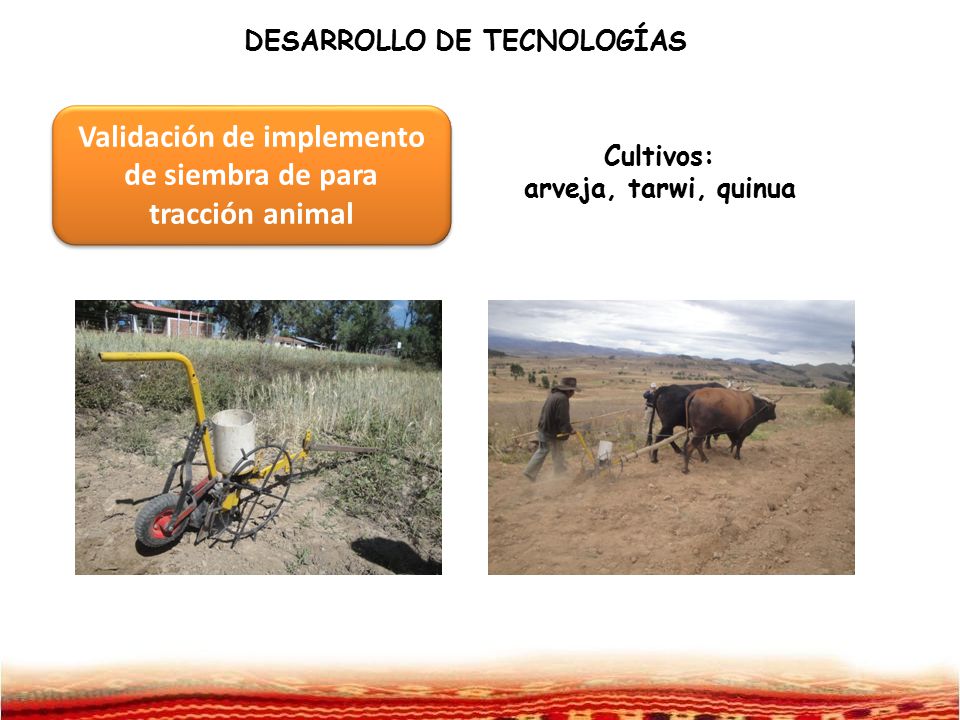 DESARROLLO DE TECNOLOGÍAS

Validación de implemento de siembra de para tracción animal

Cultivos:
arveja, tarwi, quinua